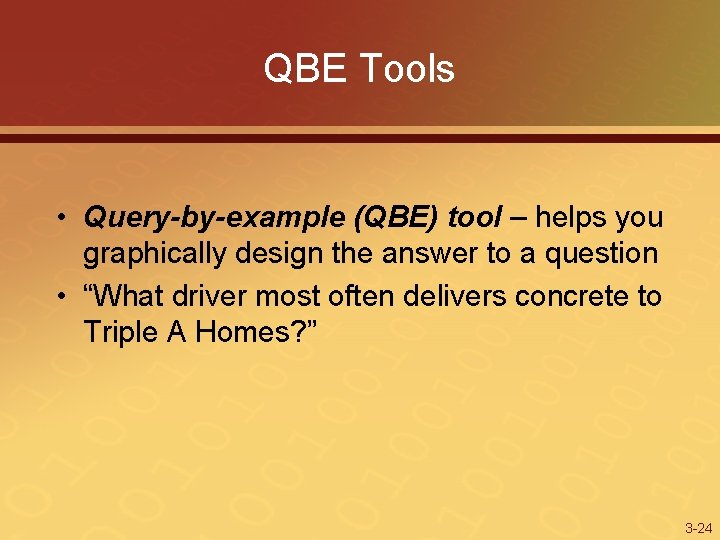 QBE Tools

• Query-by-example (QBE) tool – helps you graphically design the answer to a question
• “What driver most often delivers concrete to Triple A Homes?”

3-24